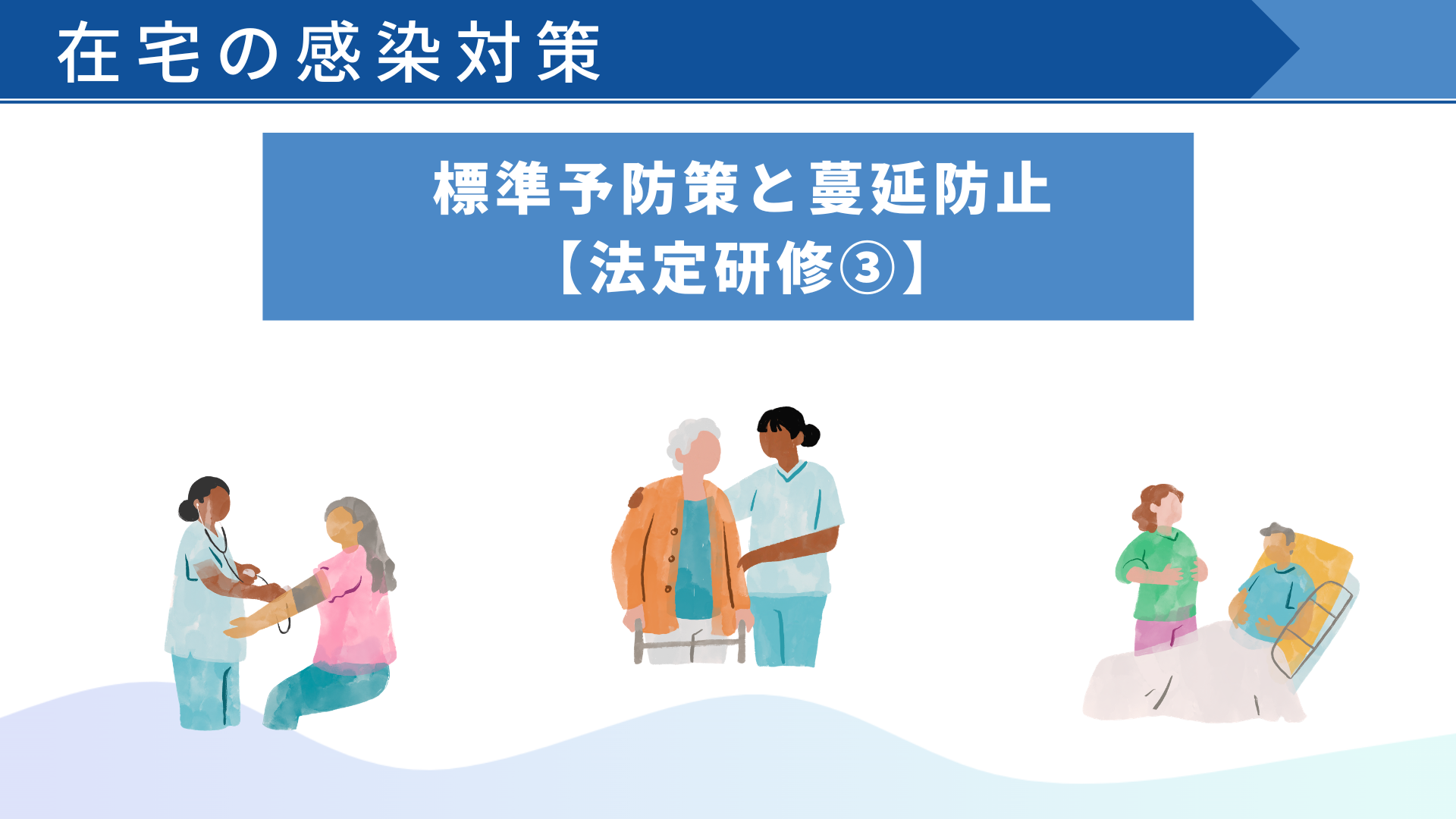 在宅の感染対策

標準予防策と蔓延防止
【法定研修③】